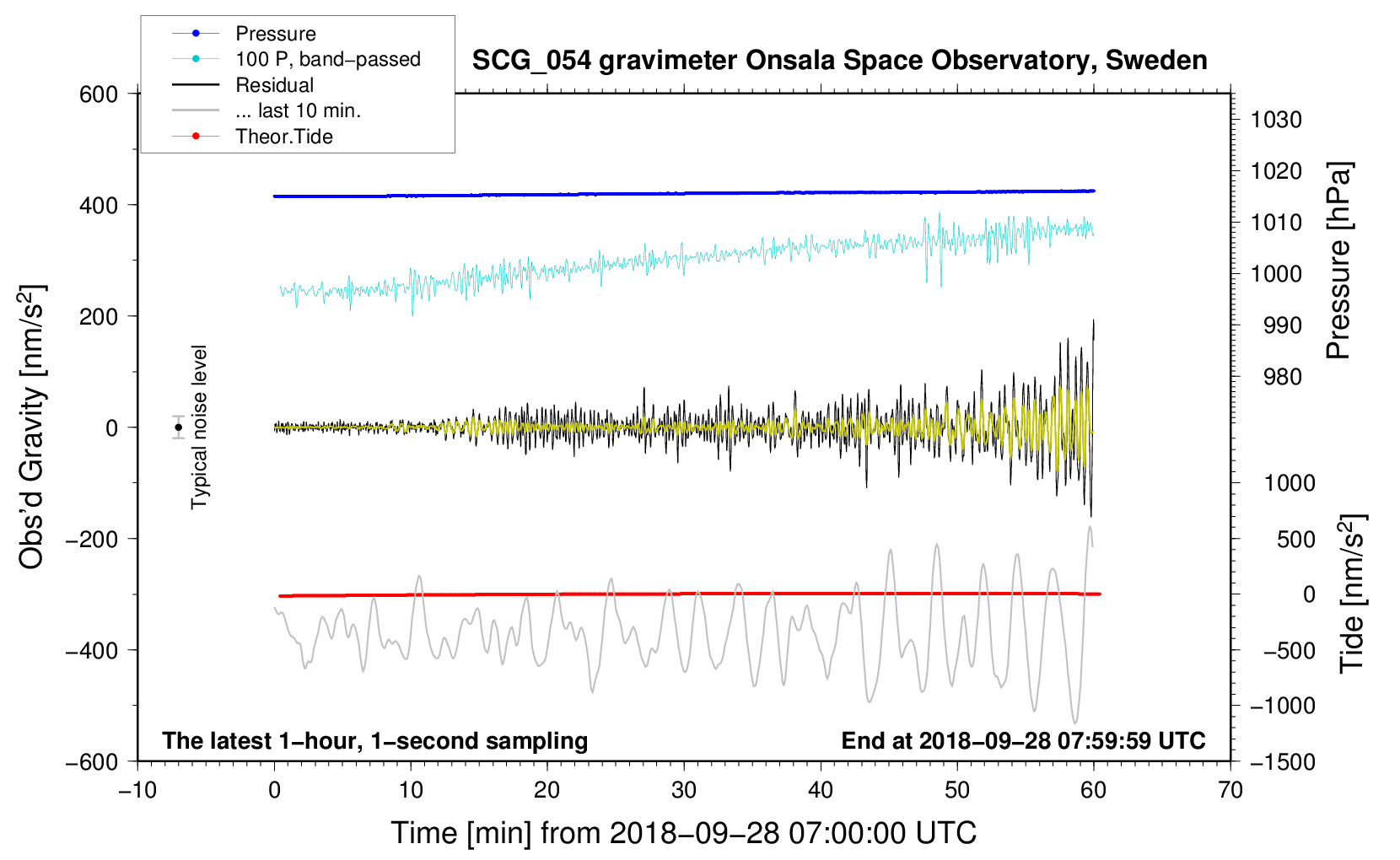 Pressure
100 P, band−passed
Residual
... last 10 min.
Theor.Tide

SCG_054 gravimeter Onsala Space Observatory, Sweden

600
400
200
0
−200
−400
−600

Obs'd Gravity [nm/s$^2$]

Typical noise level

1030
1020
1010
1000
990
980

Pressure [hPa]

1000
500
0
−500
−1000
−1500

Tide [nm/s$^2$]

The latest 1−hour, 1−second sampling

End at 2018−09−28 07:59:59 UTC

−10
0
10
20
30
40
50
60
70

Time [min] from 2018−09−28 07:00:00 UTC